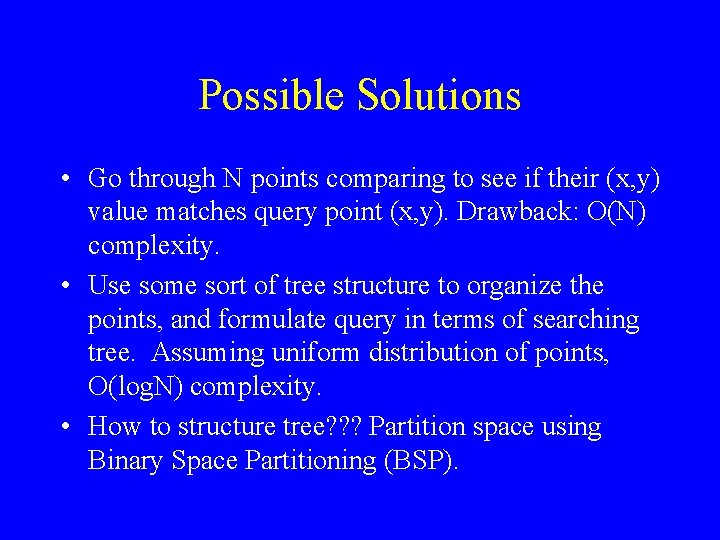 Possible Solutions

• Go through N points comparing to see if their (x,y) value matches query point (x,y). Drawback: O(N) complexity.

• Use some sort of tree structure to organize the points, and formulate query in terms of searching tree. Assuming uniform distribution of points, O(logN) complexity.

• How to structure tree??? Partition space using Binary Space Partitioning (BSP).